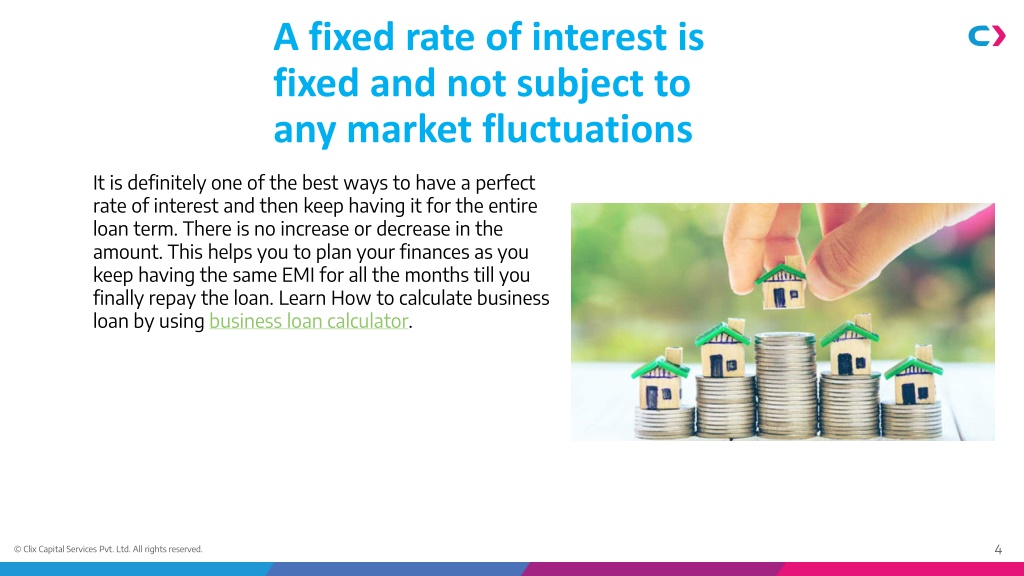 A fixed rate of interest is fixed and not subject to any market fluctuations

It is definitely one of the best ways to have a perfect rate of interest and then keep having it for the entire loan term. There is no increase or decrease in the amount. This helps you to plan your finances as you keep having the same EMI for all the months till you finally repay the loan. Learn How to calculate business loan by using business loan calculator.

© Clix Capital Services Pvt. Ltd. All rights reserved.

4